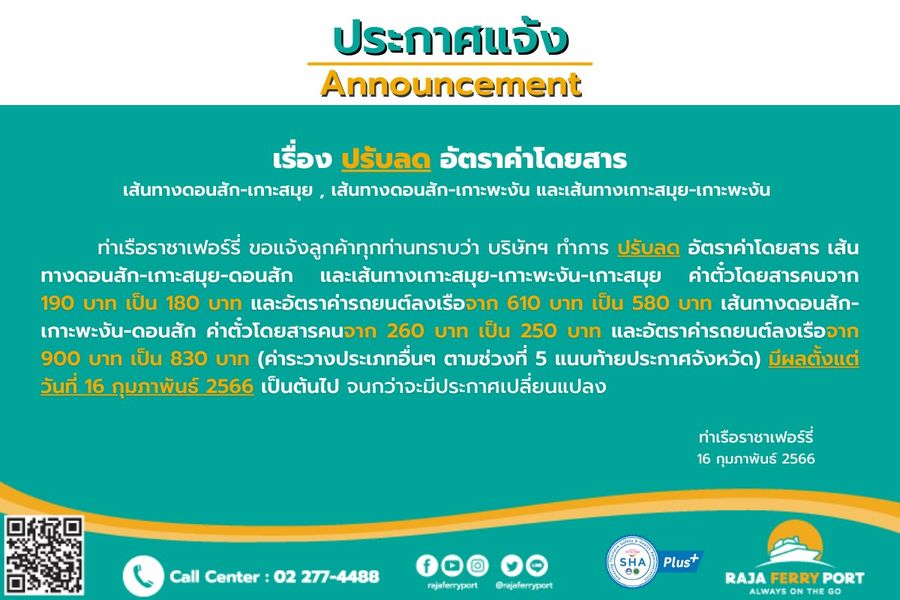 ประกาศแจ้ง
Announcement

เรื่อง ปรับลด อัตราค่าโดยสาร
เส้นทางดอนสัก-เกาะสมุย , เส้นทางดอนสัก-เกาะพะงัน และเส้นทางเกาะสมุย-เกาะพะงัน

ท่าเรือราชาเฟอร์รี่ ขอแจ้งลูกค้าทุกท่านทราบว่า บริษัทฯ ทำการ ปรับลด อัตราค่าโดยสาร เส้นทางดอนสัก-เกาะสมุย-ดอนสัก และเส้นทางเกาะสมุย-เกาะพะงัน-เกาะสมุย ค่าตั๋วโดยสารคนจาก 190 บาท เป็น 180 บาท และอัตราค่ารถยนต์ลงเรือจาก 610 บาท เป็น 580 บาท เส้นทางดอนสัก-เกาะพะงัน-ดอนสัก ค่าตั๋วโดยสารคนจาก 260 บาท เป็น 250 บาท และอัตราค่ารถยนต์ลงเรือจาก 900 บาท เป็น 830 บาท (ค่าระวางประเภทอื่นๆ ตามช่วงที่ 5 แนบท้ายประกาศจังหวัด) มีผลตั้งแต่วันที่ 16 กุมภาพันธ์ 2566 เป็นต้นไป จนกว่าจะมีประกาศเปลี่ยนแปลง

ท่าเรือราชาเฟอร์รี่
16 กุมภาพันธ์ 2566

Call Center : 02 277-4488
rajaferryport
@rajaferryport
SHA Plus+
RAJA FERRY PORT
ALWAYS ON THE GO